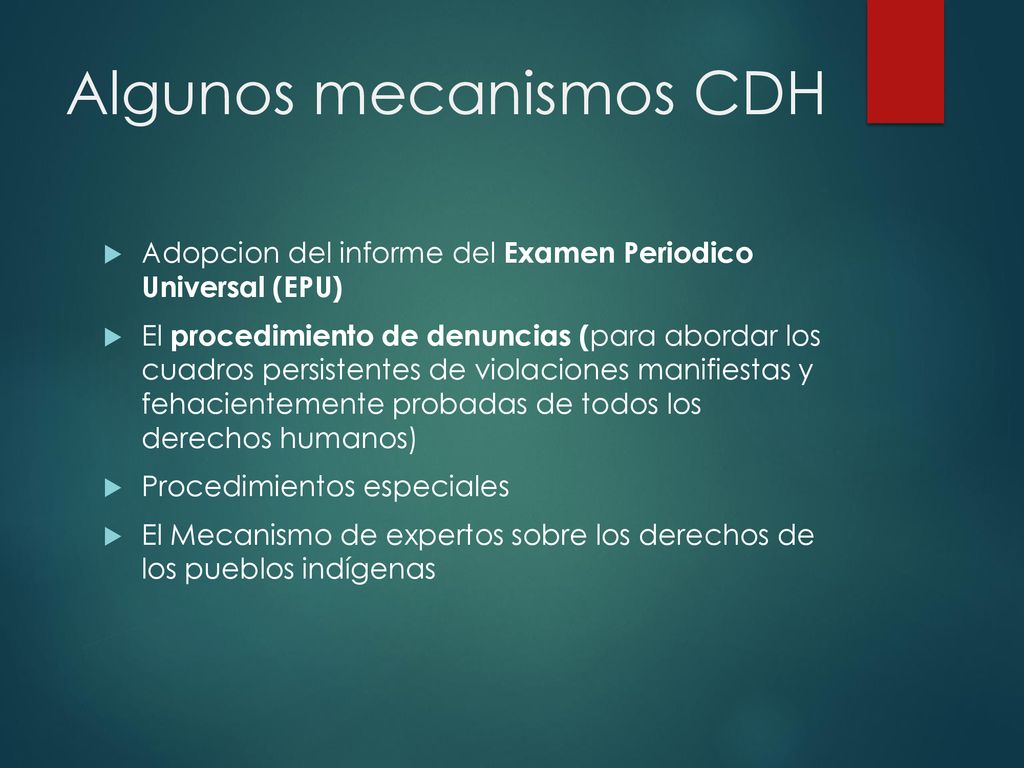 Algunos mecanismos CDH

Adopcion del informe del Examen Periodico Universal (EPU)

El procedimiento de denuncias (para abordar los cuadros persistentes de violaciones manifiestas y fehacientemente probadas de todos los derechos humanos)

Procedimientos especiales

El Mecanismo de expertos sobre los derechos de los pueblos indígenas